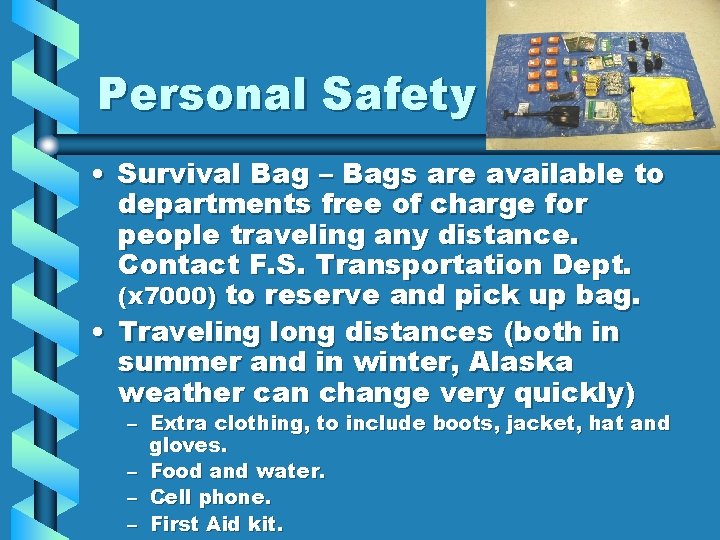 Personal Safety

• Survival Bag – Bags are available to departments free of charge for people traveling any distance. Contact F.S. Transportation Dept. (x7000) to reserve and pick up bag.

• Traveling long distances (both in summer and in winter, Alaska weather can change very quickly)

– Extra clothing, to include boots, jacket, hat and gloves.

– Food and water.

– Cell phone.

– First Aid kit.